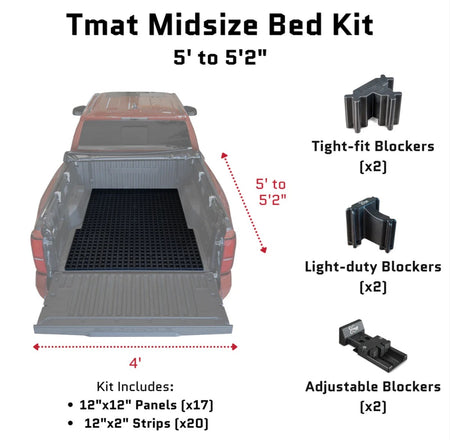 Tmat Midsize Bed Kit
5' to 5'2"

5' to 5'2"

4'

Kit Includes:
• 12"x12" Panels (x17)
• 12"x2" Strips (x20)

Tight-fit Blockers (x2)

Light-duty Blockers (x2)

Adjustable Blockers (x2)